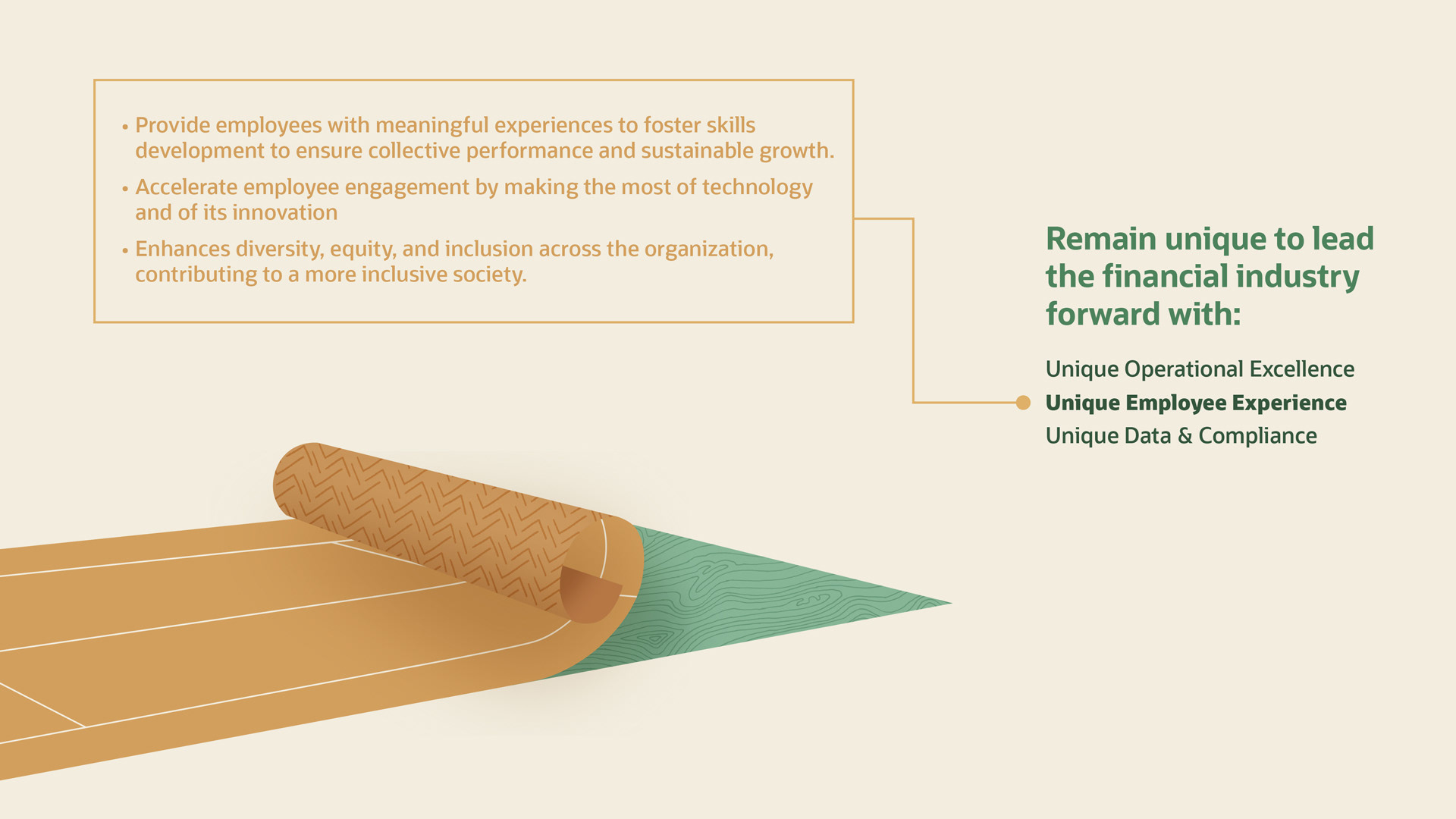 • Provide employees with meaningful experiences to foster skills development to ensure collective performance and sustainable growth.

• Accelerate employee engagement by making the most of technology and of its innovation

• Enhances diversity, equity, and inclusion across the organization, contributing to a more inclusive society.

Remain unique to lead the financial industry forward with:

Unique Operational Excellence
Unique Employee Experience
Unique Data & Compliance